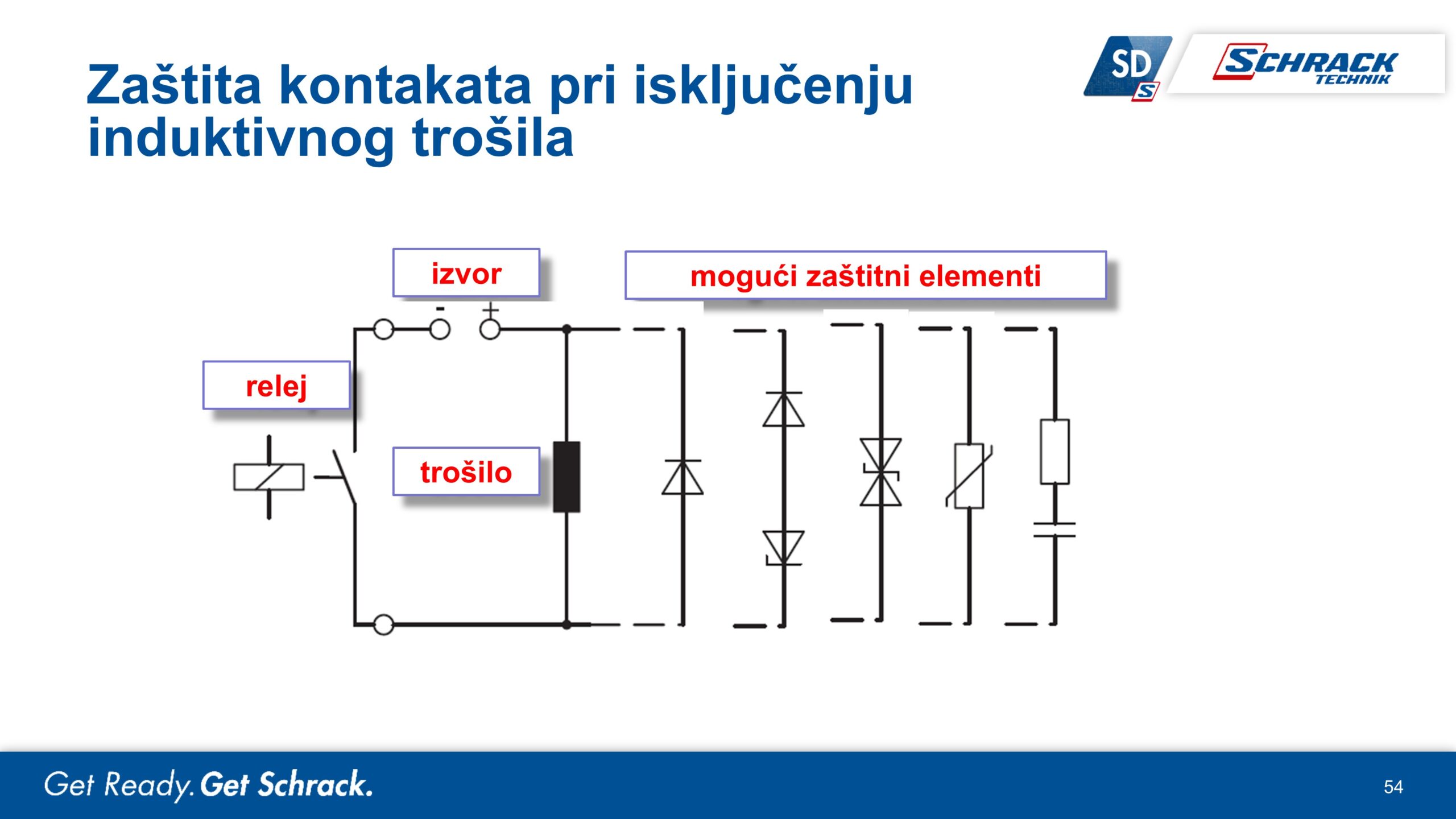 Zaštita kontakata pri isključenju induktivnog trošila

SD S

SCHRACK TECHNIK

izvor

mogući zaštitni elementi

- +

relej

trošilo

Get Ready. Get Schrack.

54